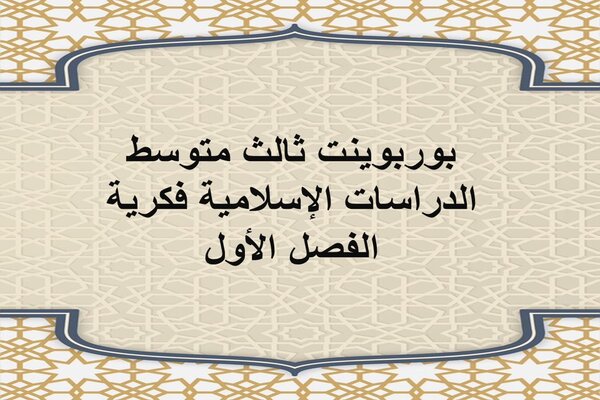 بوربوينت ثالث متوسط
الدراسات الإسلامية فكرية
الفصل الأول